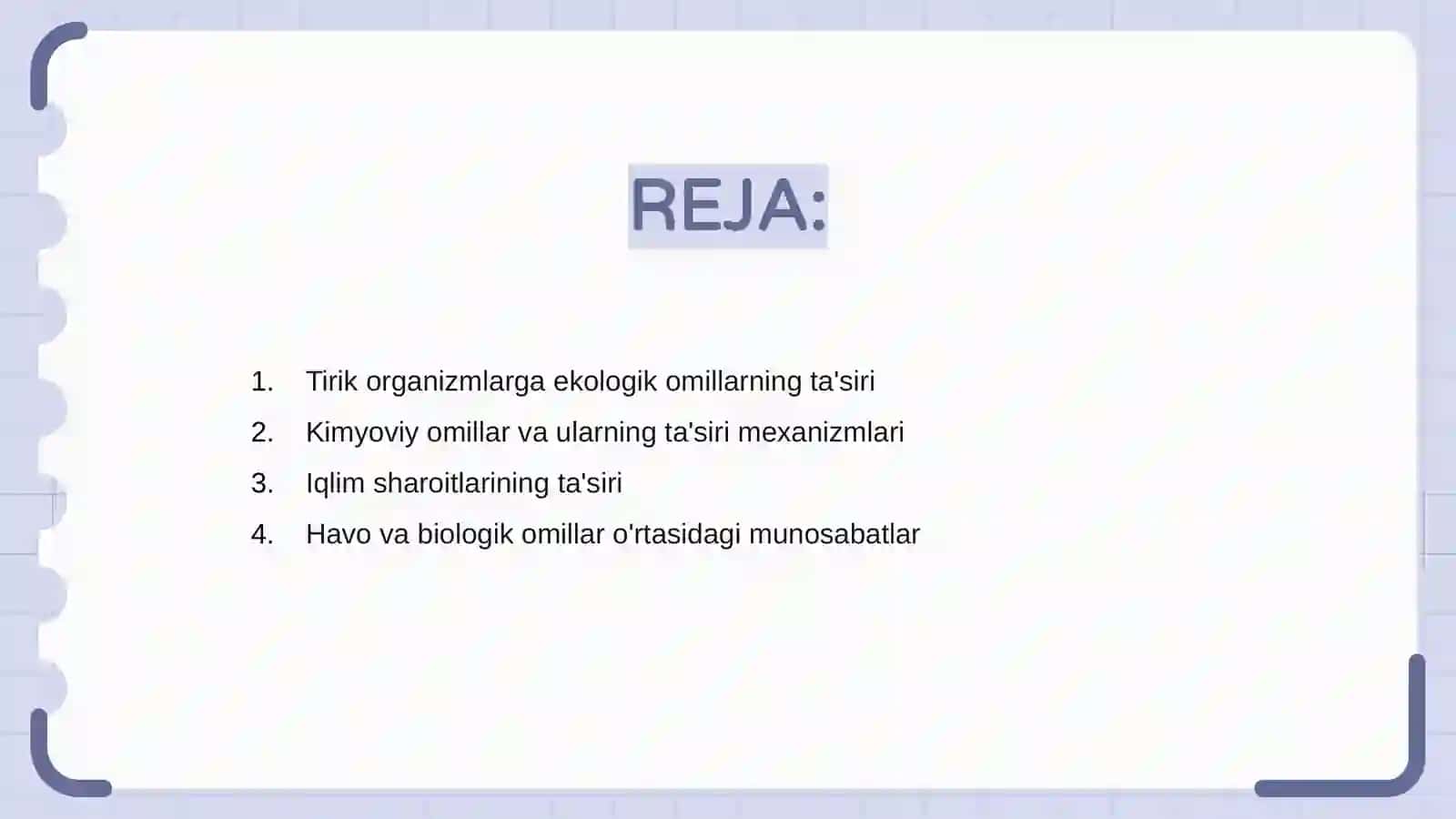 REJA:

1. Tirik organizmlarga ekologik omillarning ta'siri
2. Kimyoviy omillar va ularning ta'siri mexanizmlari
3. Iqlim sharoitlarining ta'siri
4. Havo va biologik omillar o'rtasidagi munosabatlar